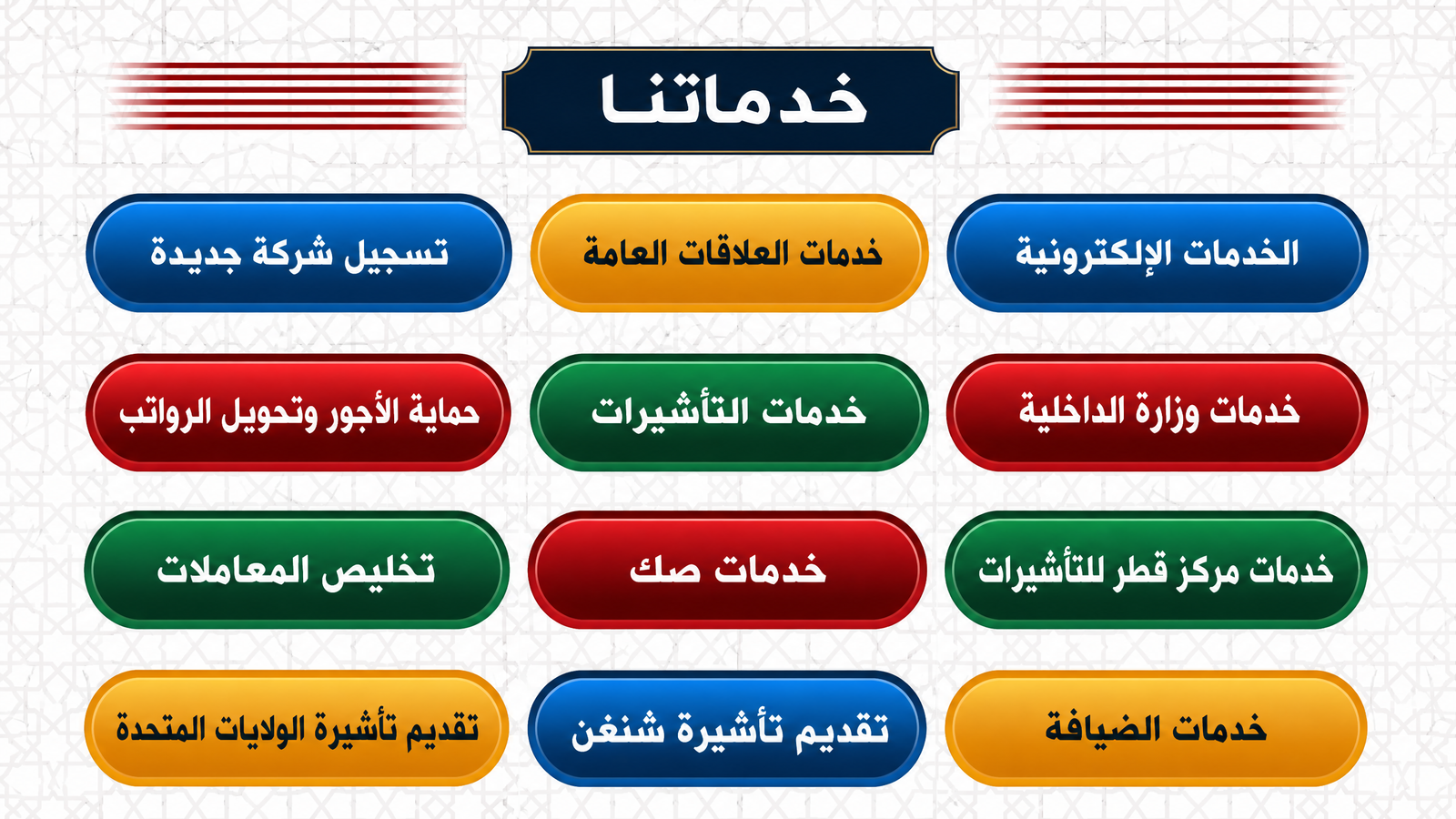 خدماتنا

الخدمات الإلكترونية
خدمات العلاقات العامة
تسجيل شركة جديدة

خدمات وزارة الداخلية
خدمات التأشيرات
حماية الأجور وتحويل الرواتب

خدمات مركز قطر للتأشيرات
خدمات صك
تخليص المعاملات

خدمات الضيافة
تقديم تأشيرة شنغن
تقديم تأشيرة الولايات المتحدة